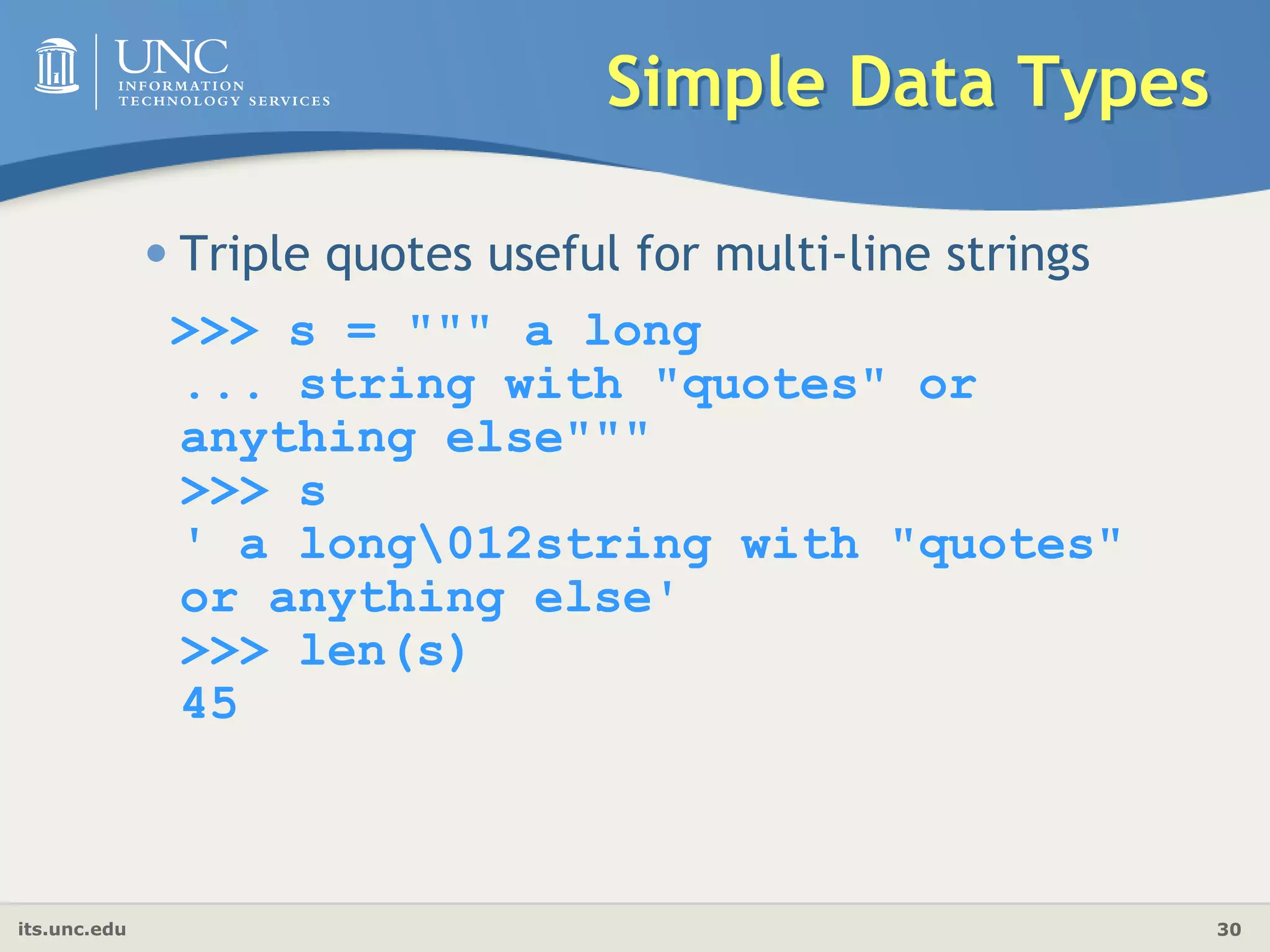 UNC
INFORMATION
TECHNOLOGY SERVICES

Simple Data Types

• Triple quotes useful for multi-line strings

>>> s = """ a long
... string with "quotes" or
anything else"""
>>> s
' a long\012string with "quotes"
or anything else'
>>> len(s)
45

its.unc.edu

30